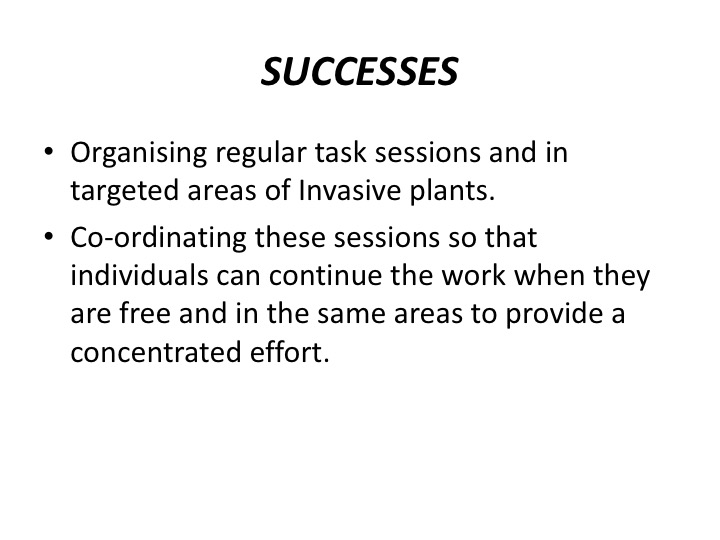 SUCCESSES

• Organising regular task sessions and in targeted areas of Invasive plants.

• Co-ordinating these sessions so that individuals can continue the work when they are free and in the same areas to provide a concentrated effort.